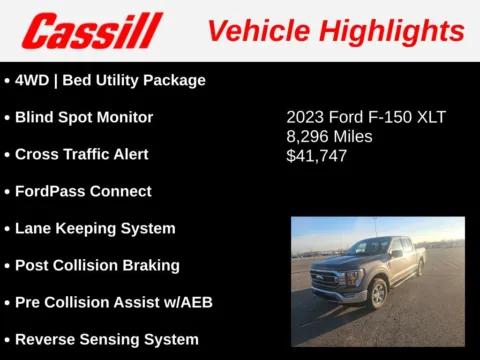 Cassill Vehicle Highlights

• 4WD | Bed Utility Package

• Blind Spot Monitor

• Cross Traffic Alert

• FordPass Connect

• Lane Keeping System

• Post Collision Braking

• Pre Collision Assist w/AEB

• Reverse Sensing System

2023 Ford F-150 XLT
8,296 Miles
$41,747